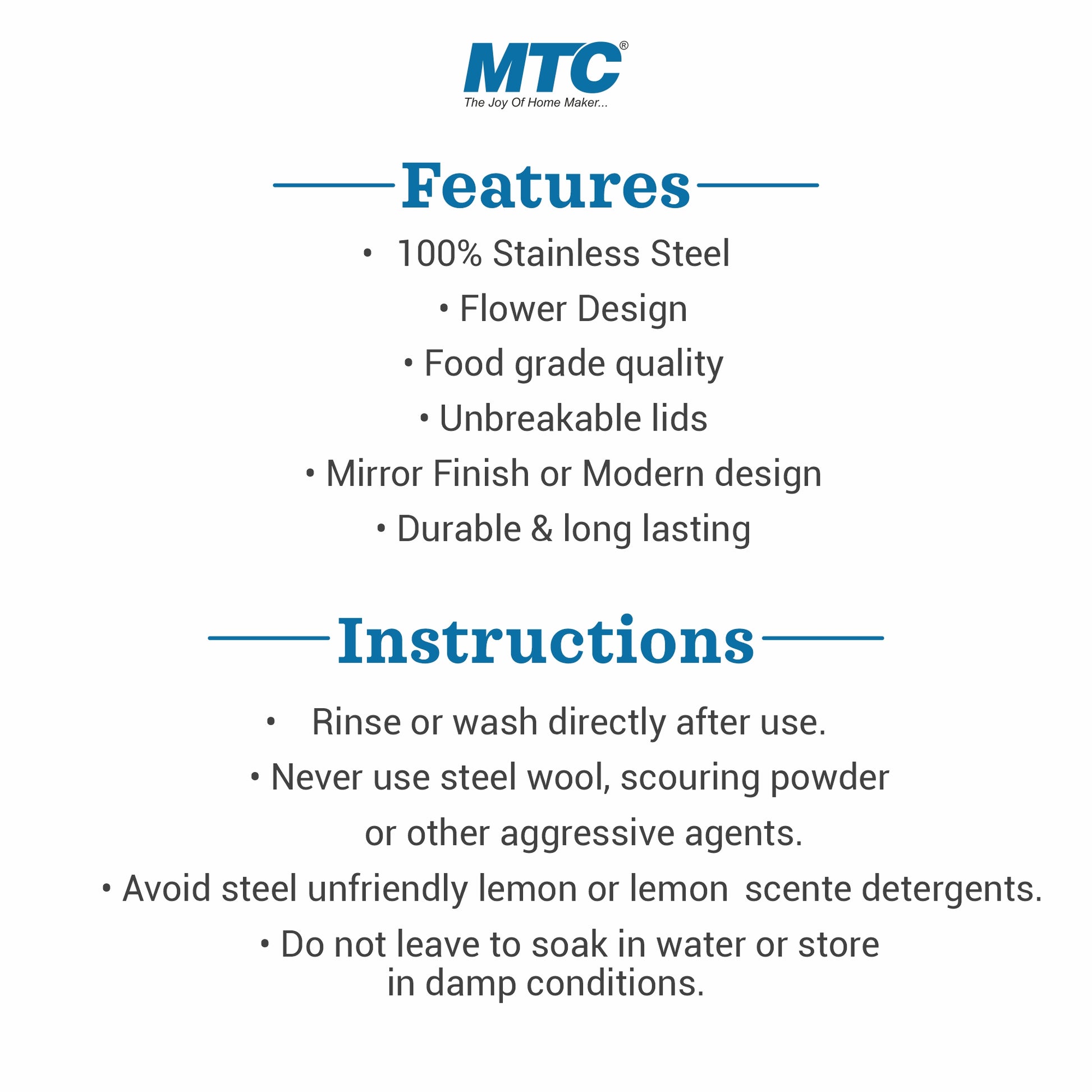 MTC®
The Joy Of Home Maker...

Features

• 100% Stainless Steel
• Flower Design
• Food grade quality
• Unbreakable lids
• Mirror Finish or Modern design
• Durable & long lasting

Instructions

• Rinse or wash directly after use.
• Never use steel wool, scouring powder or other aggressive agents.
• Avoid steel unfriendly lemon or lemon scente detergents.
• Do not leave to soak in water or store in damp conditions.